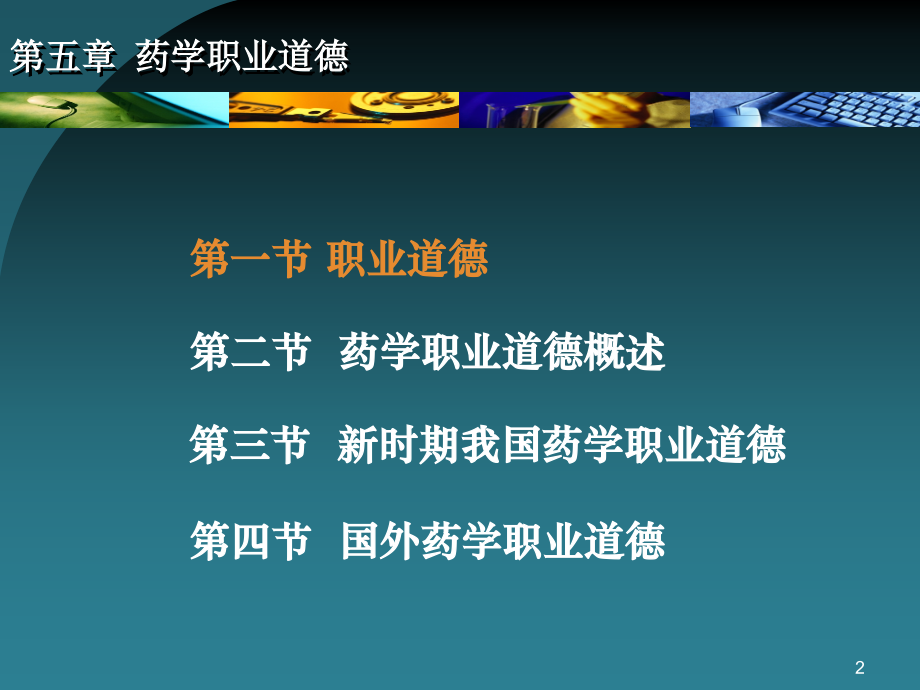 第五章 药学职业道德

第一节 职业道德

第二节 药学职业道德概述

第三节 新时期我国药学职业道德

第四节 国外药学职业道德

2